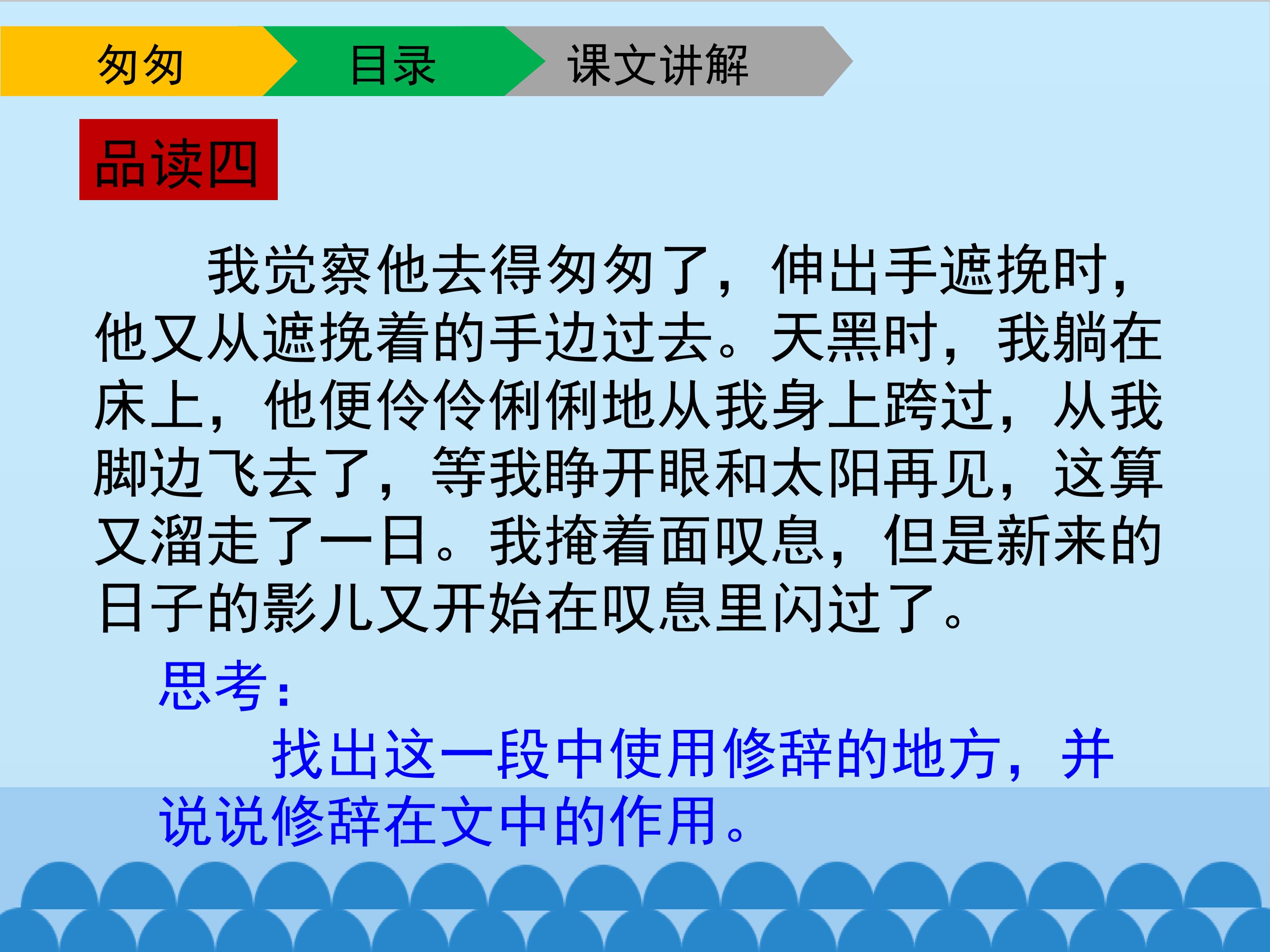 匆匆　目录　课文讲解

品读四

我觉察他去得匆匆了，伸出手遮挽时，他又从遮挽着的手边过去。天黑时，我躺在床上，他便伶伶俐俐地从我身上跨过，从我脚边飞去了，等我睁开眼和太阳再见，这算又溜走了一日。我掩着面叹息，但是新来的日子的影儿又开始在叹息里闪过了。

思考：

找出这一段中使用修辞的地方，并说说修辞在文中的作用。